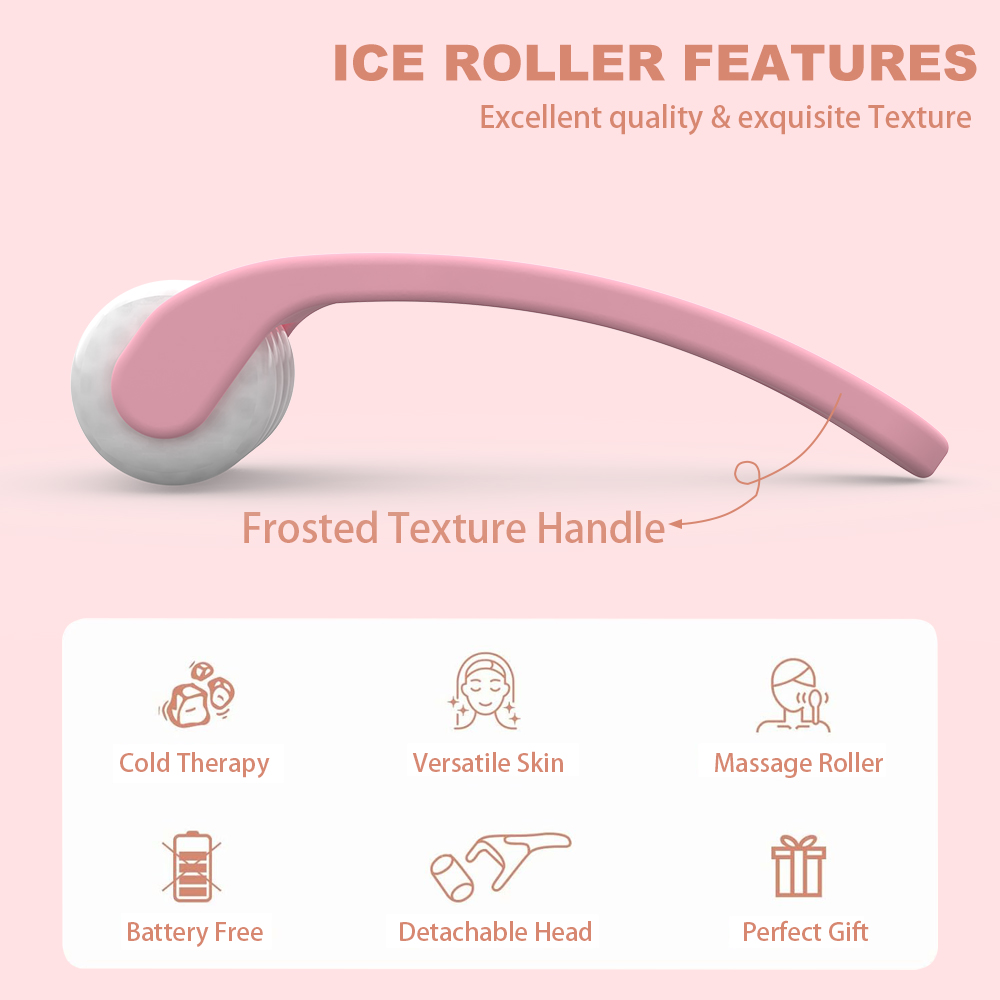 ICE ROLLER FEATURES
Excellent quality & exquisite Texture

Frosted Texture Handle

Cold Therapy
Versatile Skin
Massage Roller

Battery Free
Detachable Head
Perfect Gift